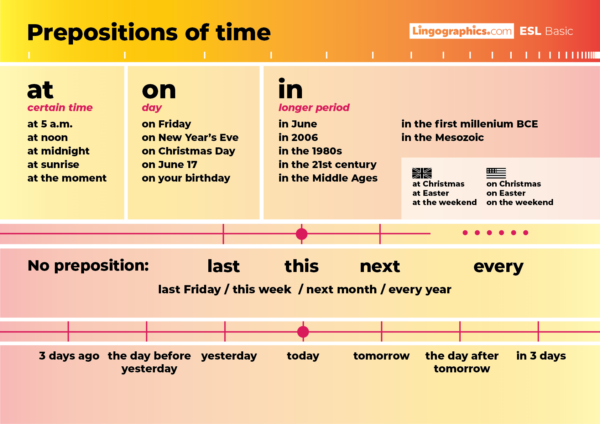 Prepositions of time

Lingographics.com ESL Basic

at
certain time
at 5 a.m.
at noon
at midnight
at sunrise
at the moment

on
day
on Friday
on New Year's Eve
on Christmas Day
on June 17
on your birthday

in
longer period
in June
in 2006
in the 1980s
in the 21st century
in the Middle Ages

in the first millenium BCE
in the Mesozoic

at Christmas
at Easter
at the weekend

on Christmas
on Easter
on the weekend

No preposition: last this next every

last Friday / this week / next month / every year

3 days ago
the day before yesterday
yesterday
today
tomorrow
the day after tomorrow
in 3 days